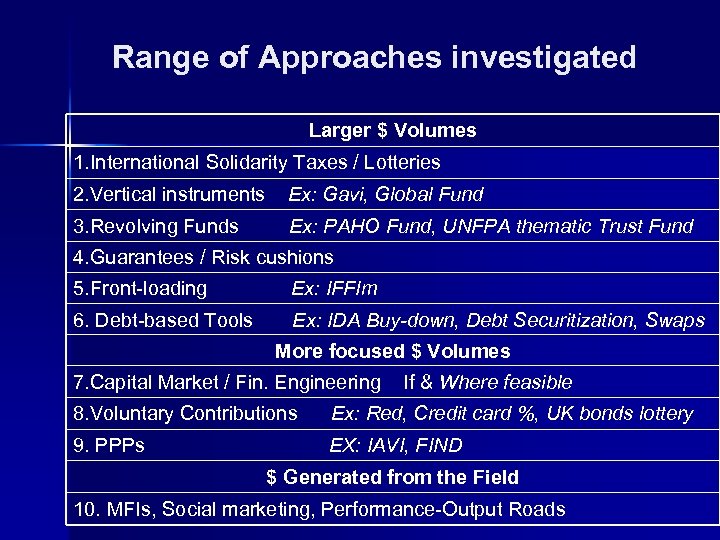 Range of Approaches investigated

| Larger \$ Volumes |
|---|
| 1.International Solidarity Taxes / Lotteries |
| 2.Vertical instruments Ex: Gavi, Global Fund |
| 3.Revolving Funds Ex: PAHO Fund, UNFPA thematic Trust Fund |
| 4.Guarantees / Risk cushions |
| 5.Front-loading Ex: IFFIm |
| 6. Debt-based Tools Ex: IDA Buy-down, Debt Securitization, Swaps |
| More focused \$ Volumes |
| 7.Capital Market / Fin. Engineering If & Where feasible |
| 8.Voluntary Contributions Ex: Red, Credit card %, UK bonds lottery |
| 9. PPPs EX: IAVI, FIND |
| \$ Generated from the Field |
| 10. MFIs, Social marketing, Performance-Output Roads |